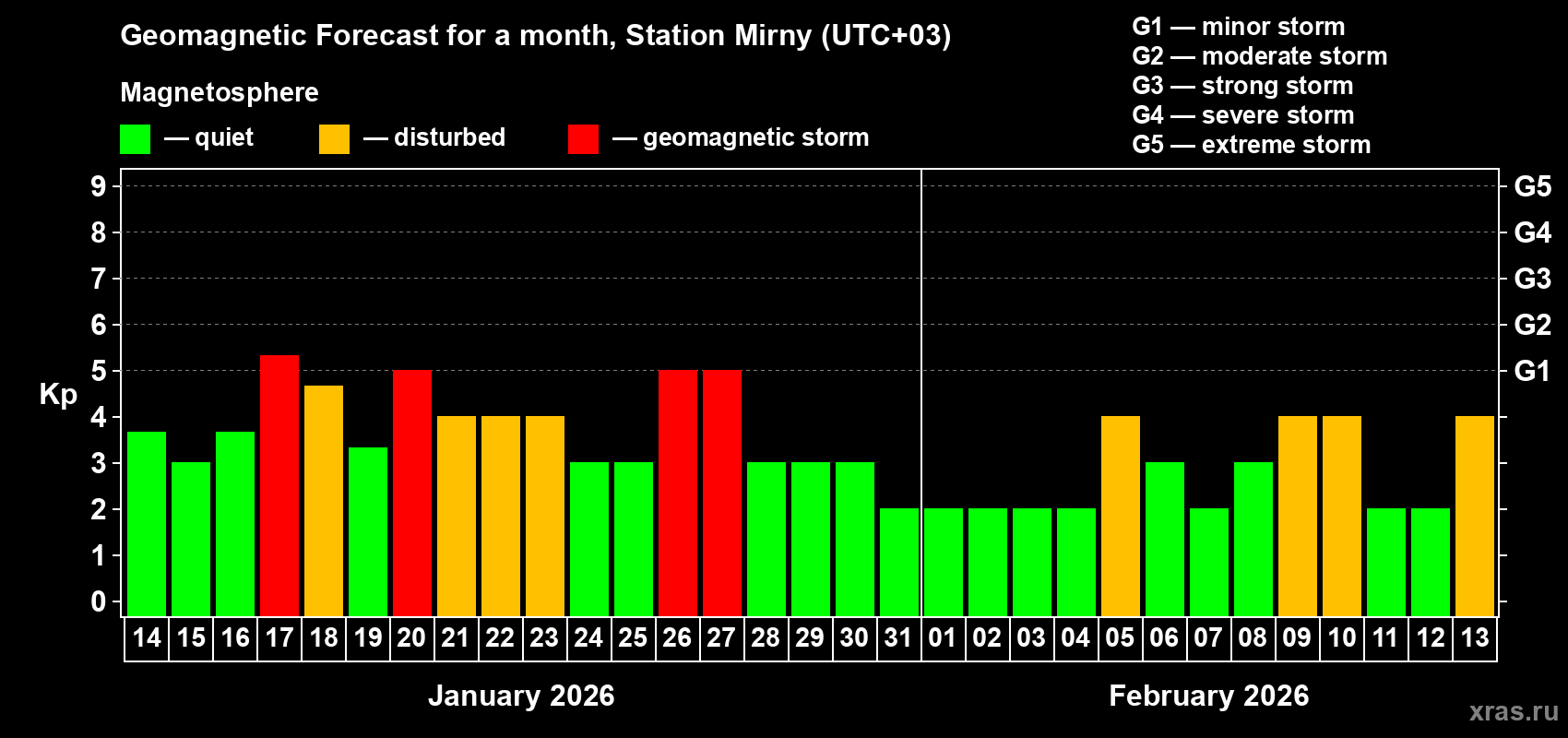 Geomagnetic Forecast for a month, Station Mirny (UTC+03)

Magnetosphere

— quiet — disturbed — geomagnetic storm

G1 — minor storm
G2 — moderate storm
G3 — strong storm
G4 — severe storm
G5 — extreme storm

Kp

9
8
7
6
5
4
3
2
1
0

G5
G4
G3
G2
G1

14 15 16 17 18 19 20 21 22 23 24 25 26 27 28 29 30 31 01 02 03 04 05 06 07 08 09 10 11 12 13

January 2026

February 2026

xras.ru